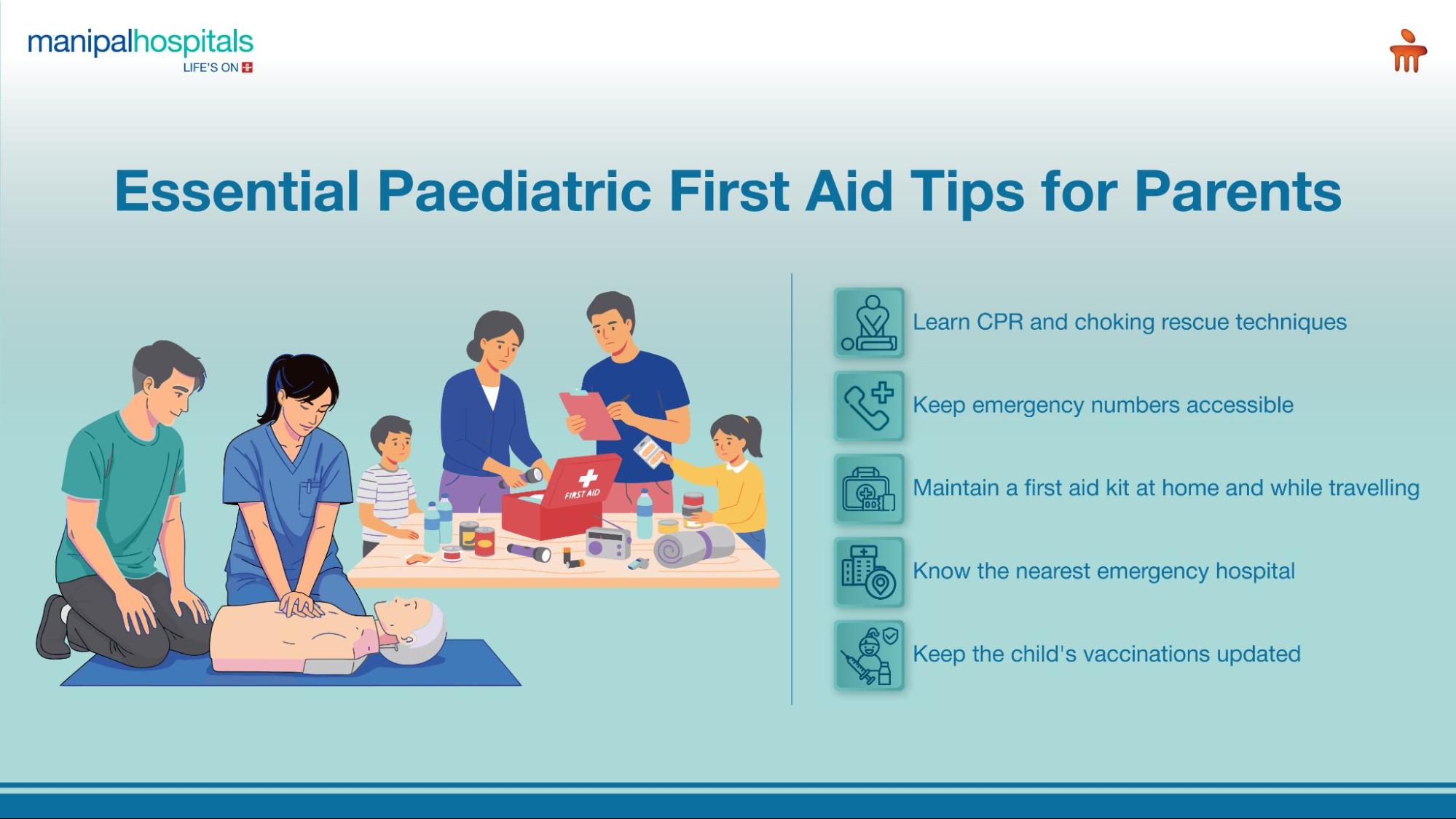 manipalhospitals
LIFE'S ON

Essential Paediatric First Aid Tips for Parents

FIRST AID

Learn CPR and choking rescue techniques

Keep emergency numbers accessible

Maintain a first aid kit at home and while travelling

Know the nearest emergency hospital

Keep the child's vaccinations updated